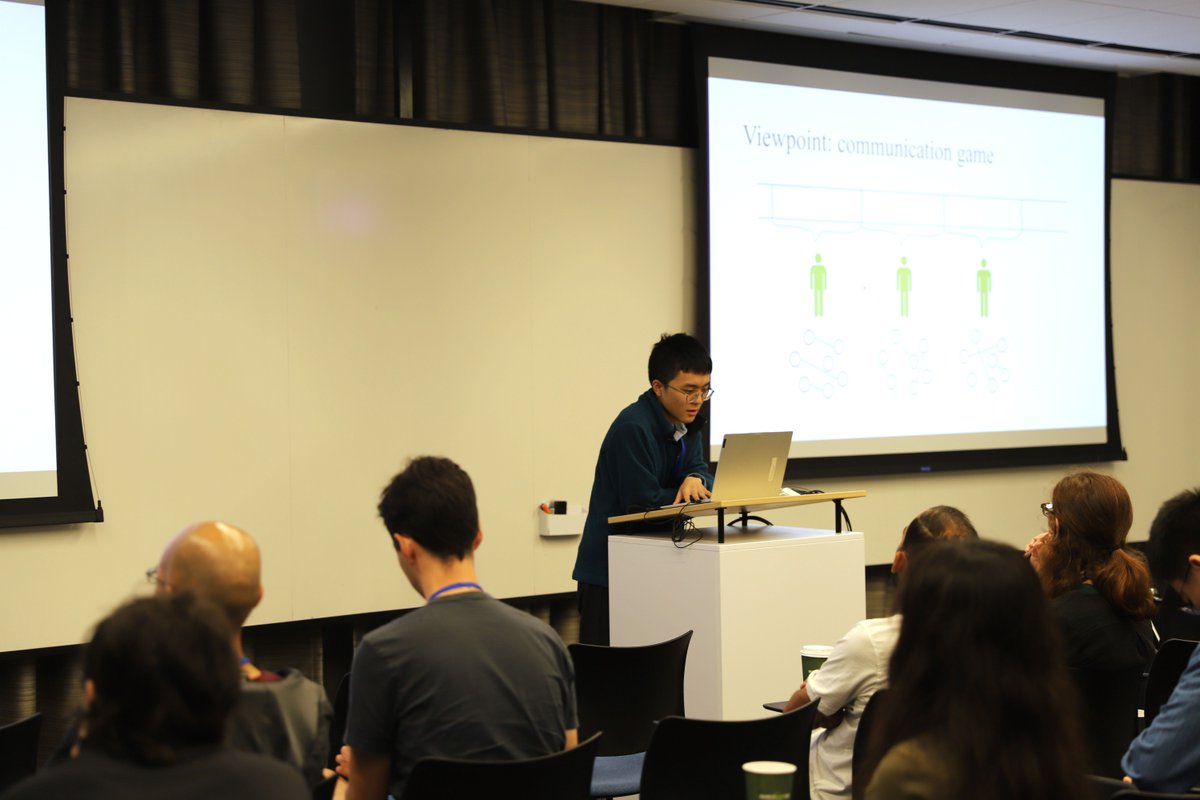 Viewpoint: communication game